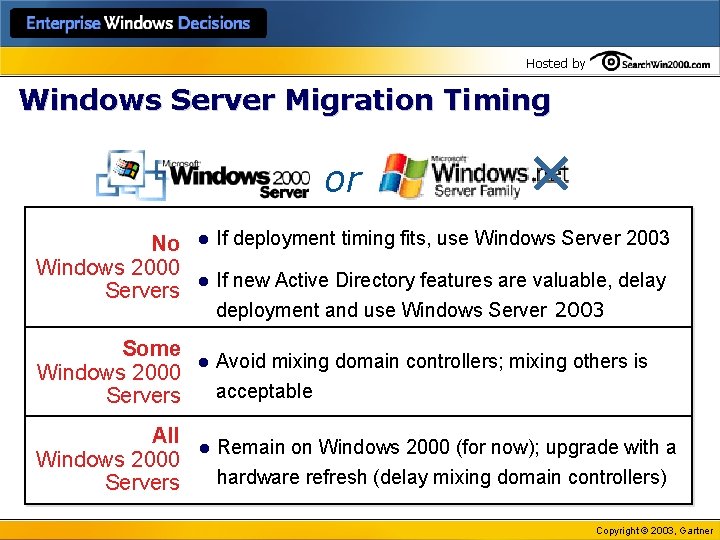 Enterprise Windows Decisions

Hosted by SearchWin2000.com

Windows Server Migration Timing

Microsoft Windows 2000 Server or Microsoft Windows.net Server Family

| | |
|---|---|
| No Windows 2000 Servers | ● If deployment timing fits, use Windows Server 2003 ● If new Active Directory features are valuable, delay deployment and use Windows Server 2003 |
| Some Windows 2000 Servers | ● Avoid mixing domain controllers; mixing others is acceptable |
| All Windows 2000 Servers | ● Remain on Windows 2000 (for now); upgrade with a hardware refresh (delay mixing domain controllers) |

Copyright © 2003, Gartner